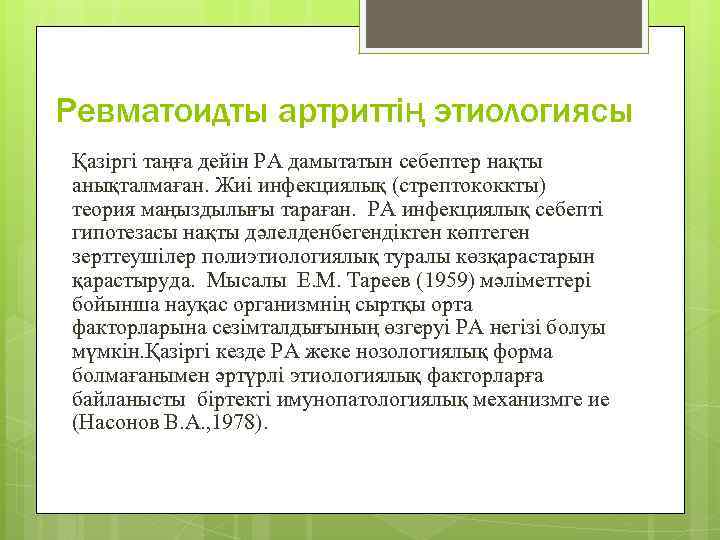 Ревматоидты артриттің этиологиясы

Қазіргі таңға дейін РА дамытатын себептер нақты анықталмаған. Жиі инфекциялық (стрептококкты) теория маңыздылығы тараған. РА инфекциялық себепті гипотезасы нақты дәлелденбегендіктен көптеген зерттеушілер полиэтиологиялық туралы көзқарастарын қарастыруда. Мысалы Е.М. Тареев (1959) мәліметтері бойынша науқас организмнің сыртқы орта факторларына сезімталдығының өзгеруі РА негізі болуы мүмкін.Қазіргі кезде РА жеке нозологиялық форма болмағанымен әртүрлі этиологиялық факторларға байланысты біртекті имунопатологиялық механизмге ие (Насонов В.А.,1978).